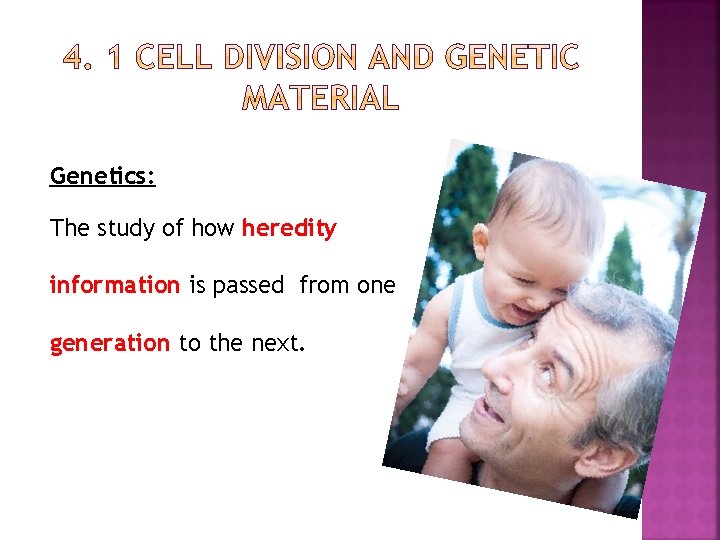 4. 1 CELL DIVISION AND GENETIC MATERIAL

Genetics:

The study of how heredity information is passed from one generation to the next.